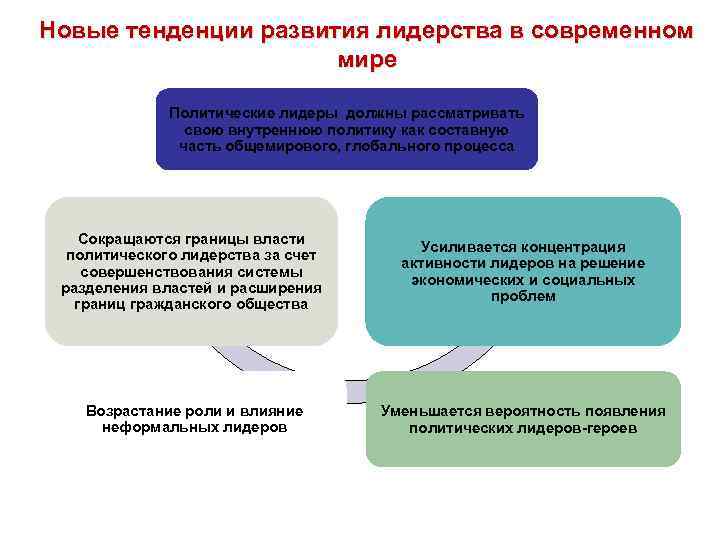 Новые тенденции развития лидерства в современном мире

Политические лидеры должны рассматривать свою внутреннюю политику как составную часть общемирового, глобального процесса

Сокращаются границы власти политического лидерства за счет совершенствования системы разделения властей и расширения границ гражданского общества

Усиливается концентрация активности лидеров на решение экономических и социальных проблем

Возрастание роли и влияние неформальных лидеров

Уменьшается вероятность появления политических лидеров-героев